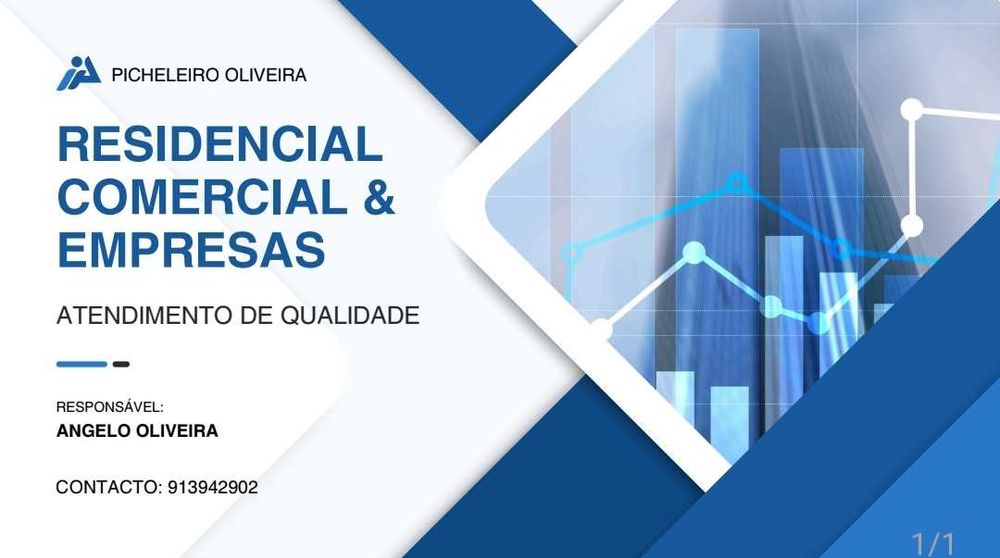 PICHELEIRO OLIVEIRA

RESIDENCIAL COMERCIAL & EMPRESAS

ATENDIMENTO DE QUALIDADE

RESPONSÁVEL:
ANGELO OLIVEIRA

CONTACTO: 913942902

1/1